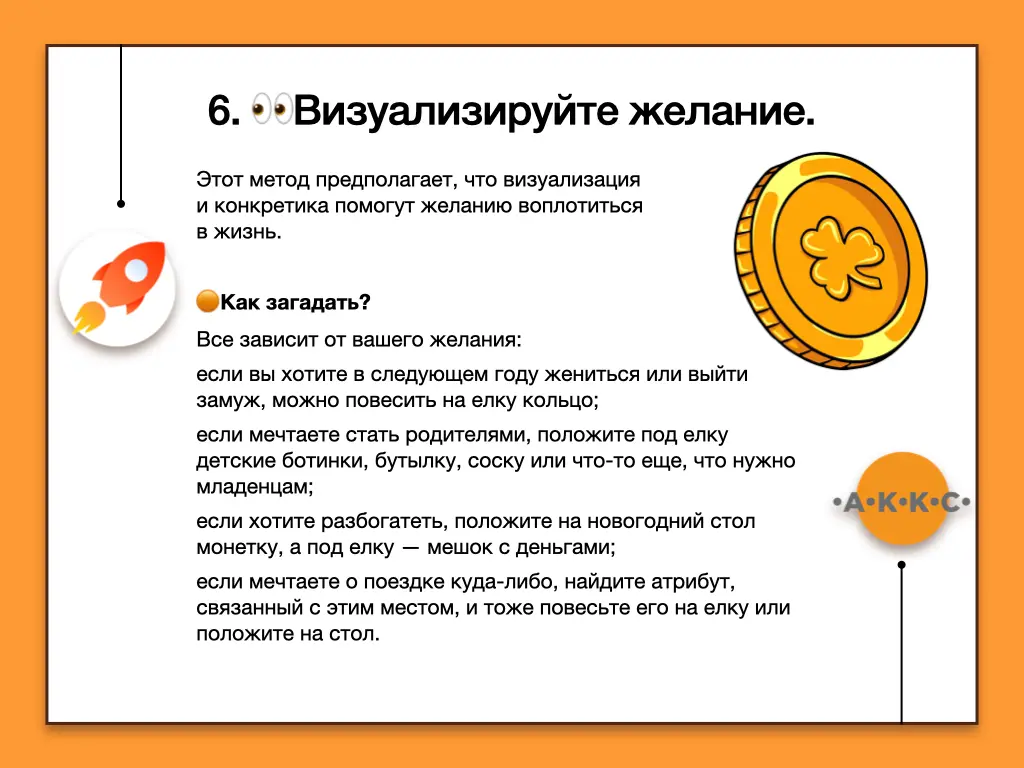 6. 👀Визуализируйте желание.

Этот метод предполагает, что визуализация и конкретика помогут желанию воплотиться в жизнь.

🟠Как загадать?

Все зависит от вашего желания:

если вы хотите в следующем году жениться или выйти замуж, можно повесить на елку кольцо;

если мечтаете стать родителями, положите под елку детские ботинки, бутылку, соску или что-то еще, что нужно младенцам;

если хотите разбогатеть, положите на новогодний стол монетку, а под елку — мешок с деньгами;

если мечтаете о поездке куда-либо, найдите атрибут, связанный с этим местом, и тоже повесьте его на елку или положите на стол.

•А•К•К•С•